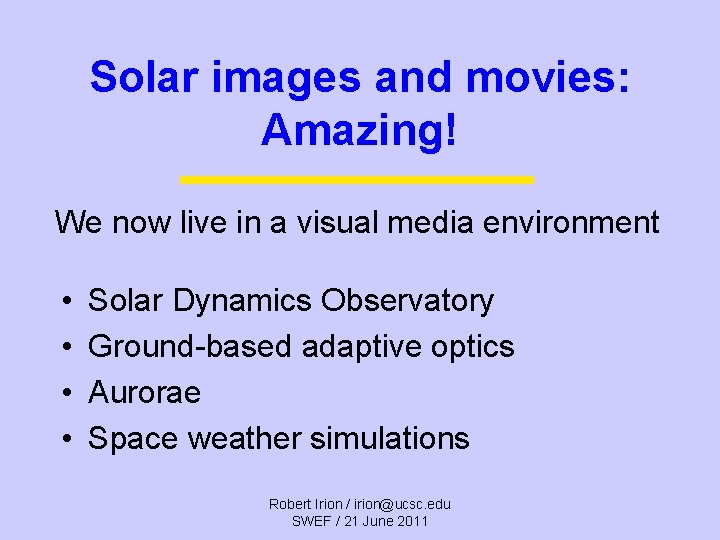 Solar images and movies: Amazing!

We now live in a visual media environment

• Solar Dynamics Observatory
• Ground-based adaptive optics
• Aurorae
• Space weather simulations

Robert Irion / irion@ucsc.edu
SWEF / 21 June 2011